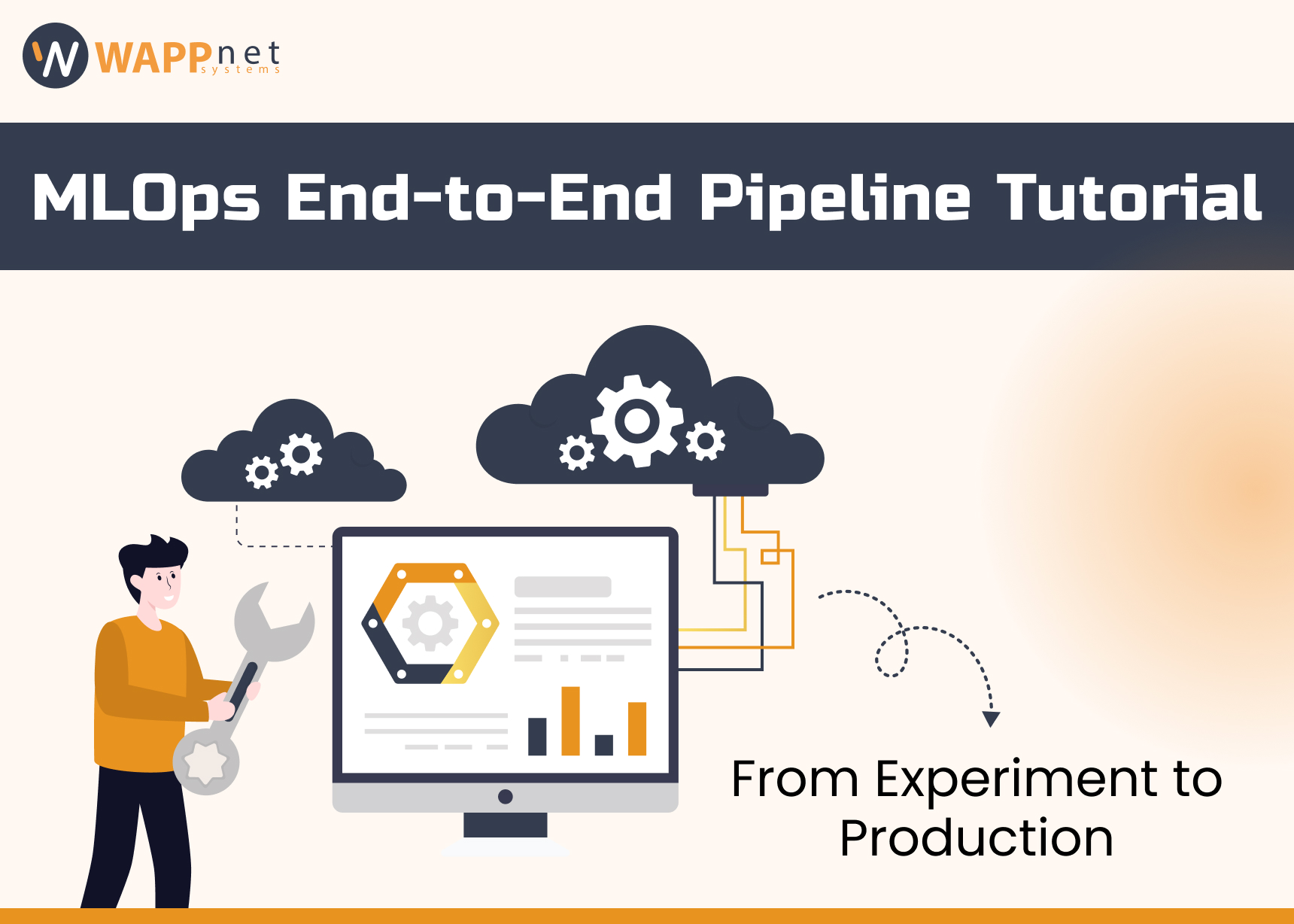 WAPPnet systems

MLOps End-to-End Pipeline Tutorial

From Experiment to Production